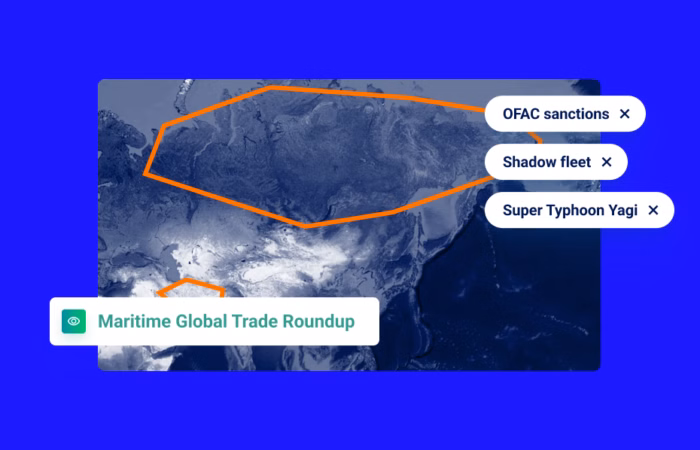 OFAC sanctions ×

Shadow fleet ×

Super Typhoon Yagi ×

Maritime Global Trade Roundup